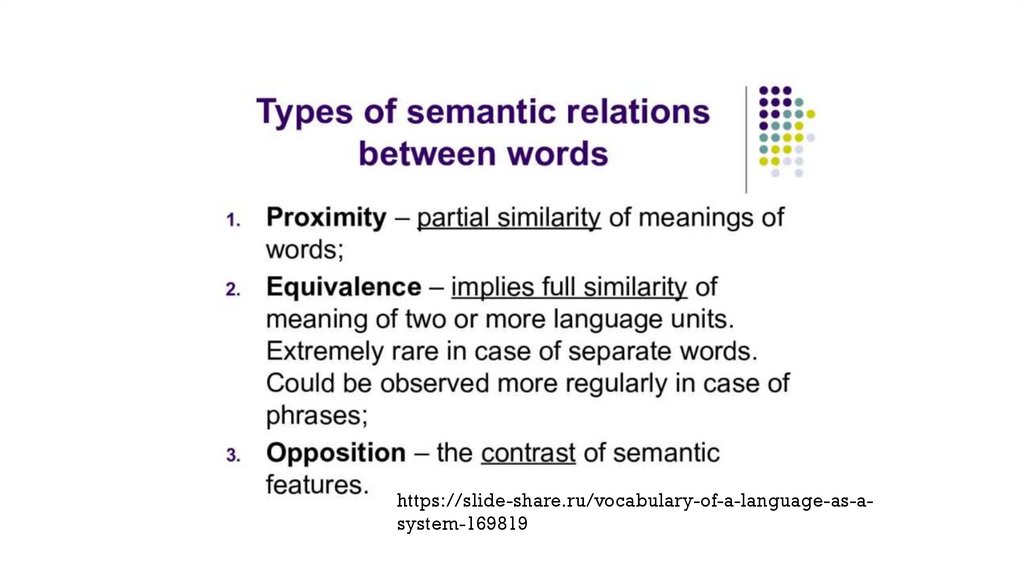 Types of semantic relations between words

1. Proximity – partial similarity of meanings of words;
2. Equivalence – implies full similarity of meaning of two or more language units. Extremely rare in case of separate words. Could be observed more regularly in case of phrases;
3. Opposition – the contrast of semantic features.

https://slide-share.ru/vocabulary-of-a-language-as-a-system-169819